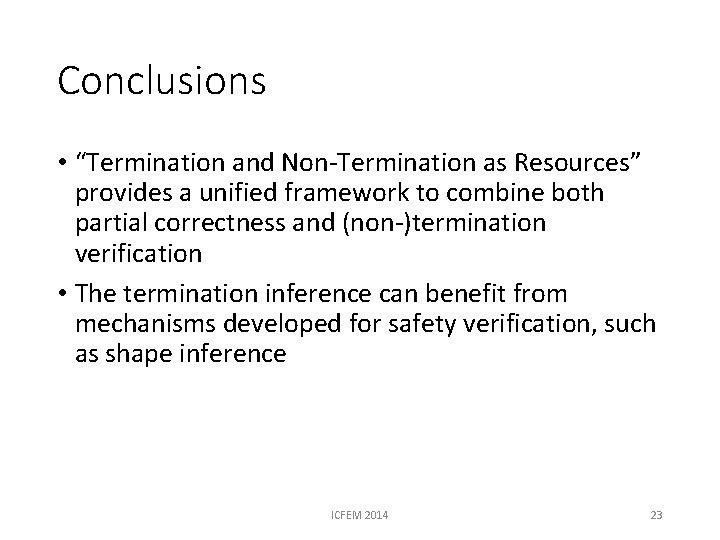 Conclusions

• “Termination and Non-Termination as Resources” provides a unified framework to combine both partial correctness and (non-)termination verification

• The termination inference can benefit from mechanisms developed for safety verification, such as shape inference

ICFEM 2014

23